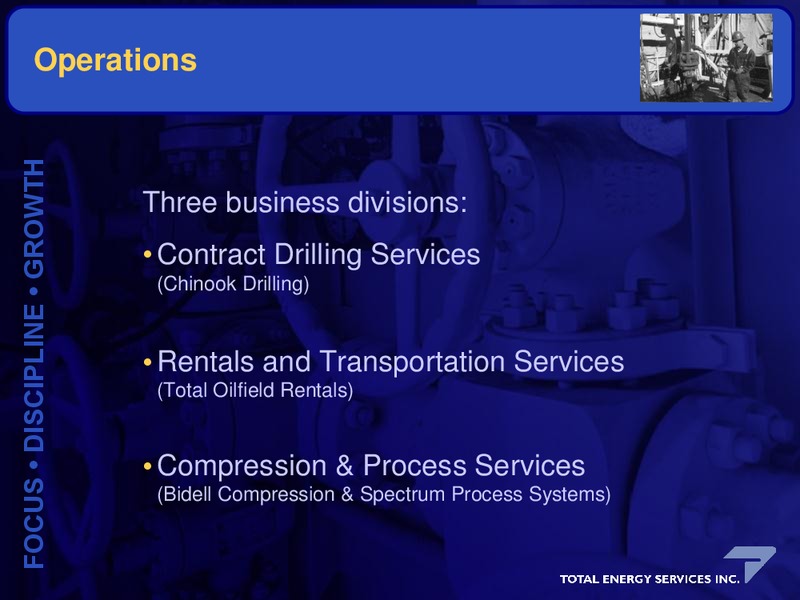 Operations

FOCUS • DISCIPLINE • GROWTH

Three business divisions:

• Contract Drilling Services
(Chinook Drilling)

• Rentals and Transportation Services
(Total Oilfield Rentals)

• Compression & Process Services
(Bidell Compression & Spectrum Process Systems)

TOTAL ENERGY SERVICES INC.